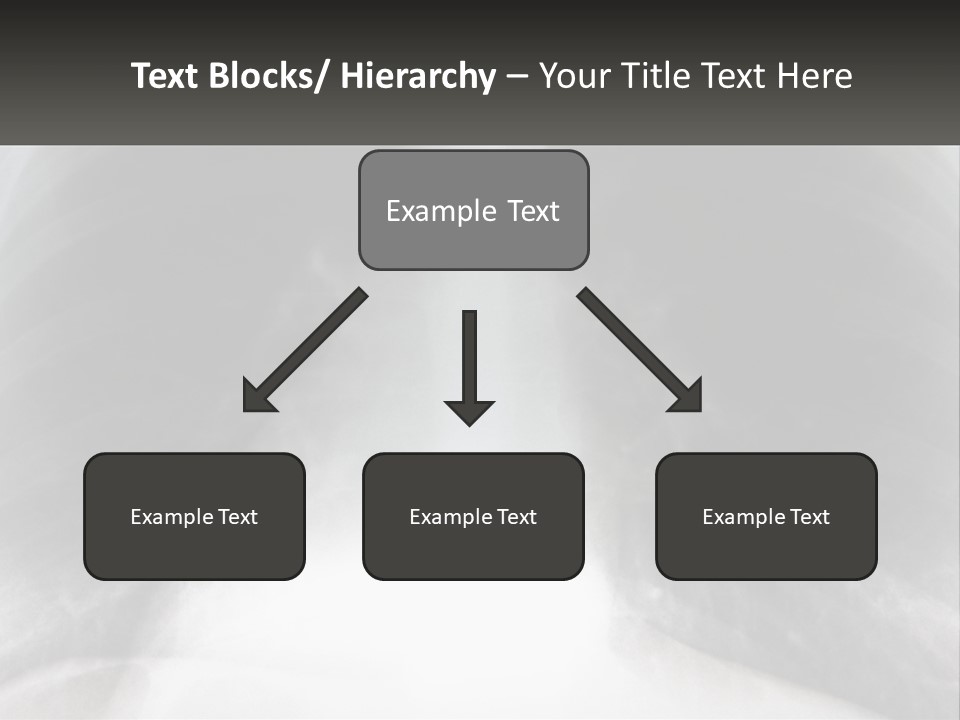 Text Blocks/ Hierarchy – Your Title Text Here

Example Text

Example Text

Example Text

Example Text